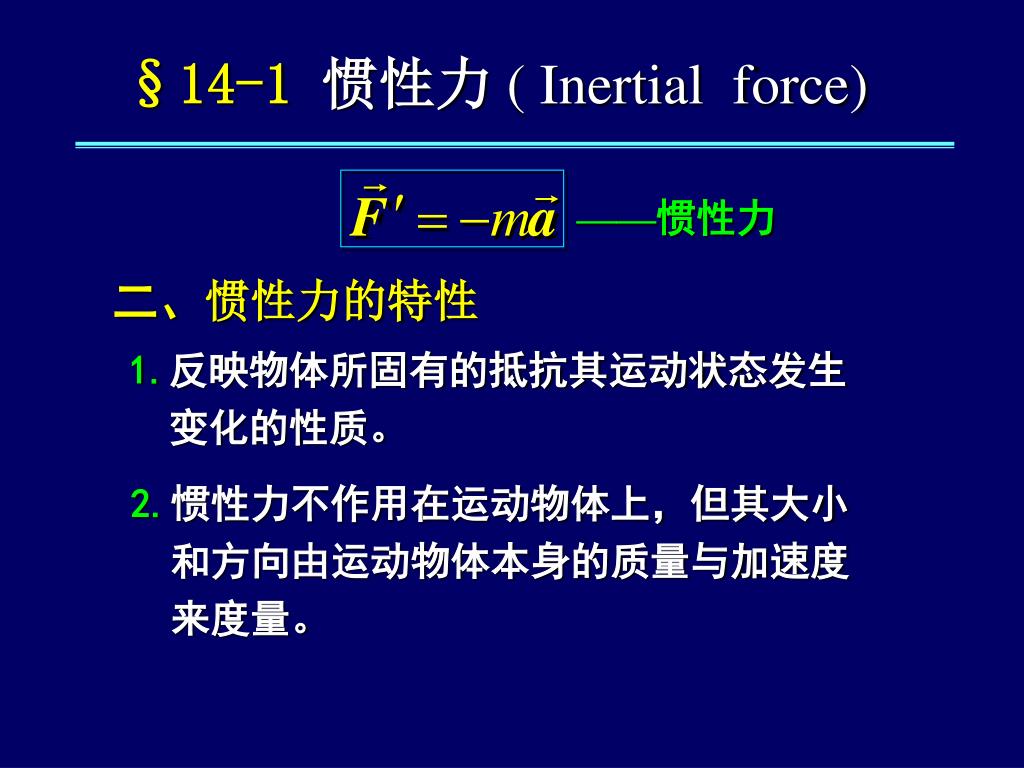 §14-1 惯性力 ( Inertial force)

$\vec{F}' = -m\vec{a}$ ——惯性力

二、惯性力的特性

1. 反映物体所固有的抵抗其运动状态发生变化的性质。

2. 惯性力不作用在运动物体上，但其大小和方向由运动物体本身的质量与加速度来度量。